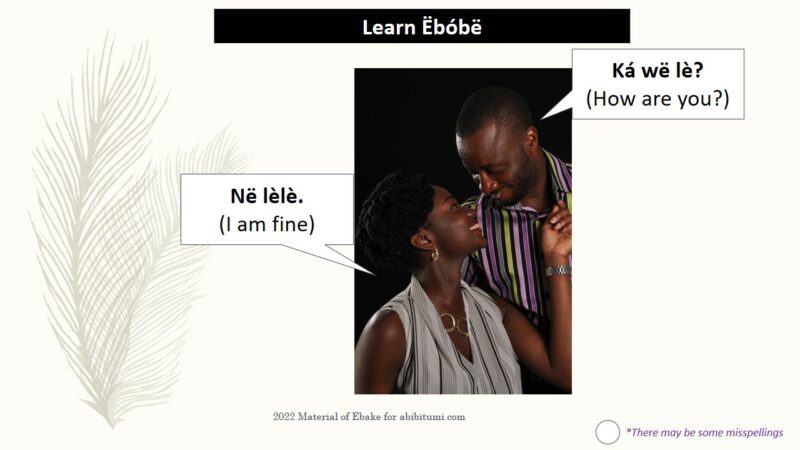 Learn Ëbóbë

Ká wë lè?
(How are you?)

Në lèlè.
(I am fine)

2022 Material of Ebake for abibitumi.com

*There may be some misspellings